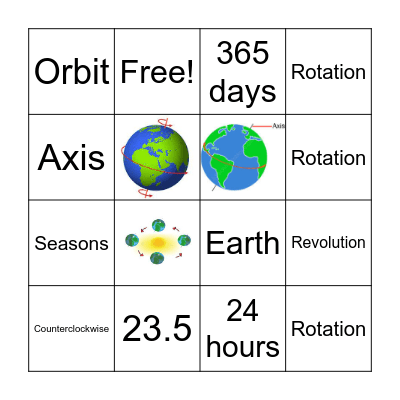 | Orbit | Free! | 365 days | Rotation |
|---|---|---|---|
| Axis | | Axis | Rotation |
| Seasons | | Earth | Revolution |
| Counterclockwise | 23.5 | 24 hours | Rotation |